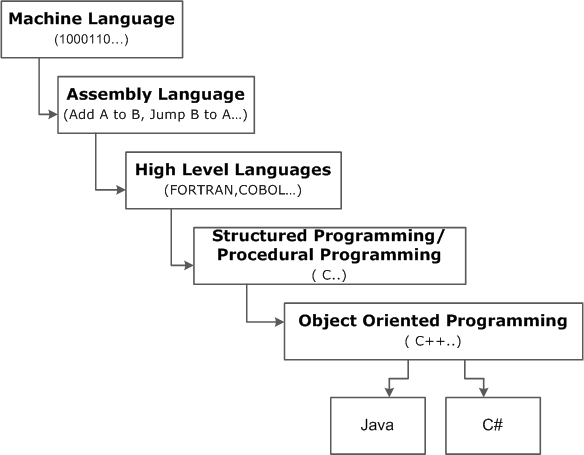 Machine Language
(1000110...)

Assembly Language
(Add A to B, Jump B to A...)

High Level Languages
(FORTRAN,COBOL...)

Structured Programming/
Procedural Programming
( C..)

Object Oriented Programming
( C++..)

Java

C#